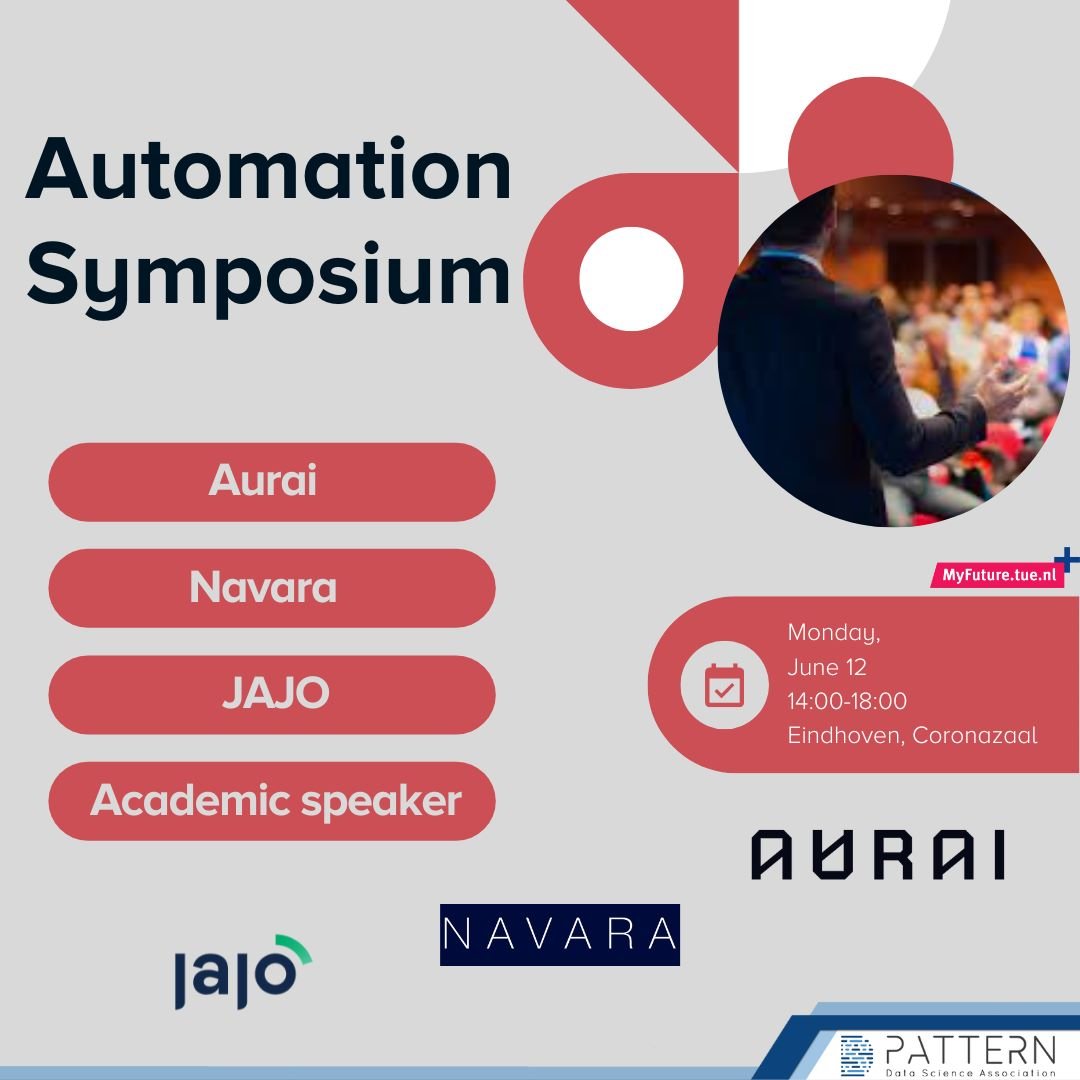 Automation Symposium

Aurai

Navara

JAJO

Academic speaker

MyFuture.tue.nl

Monday,
June 12
14:00-18:00
Eindhoven, Coronazaal

AURAI

NAVARA

jajo

PATTERN
Data Science Association